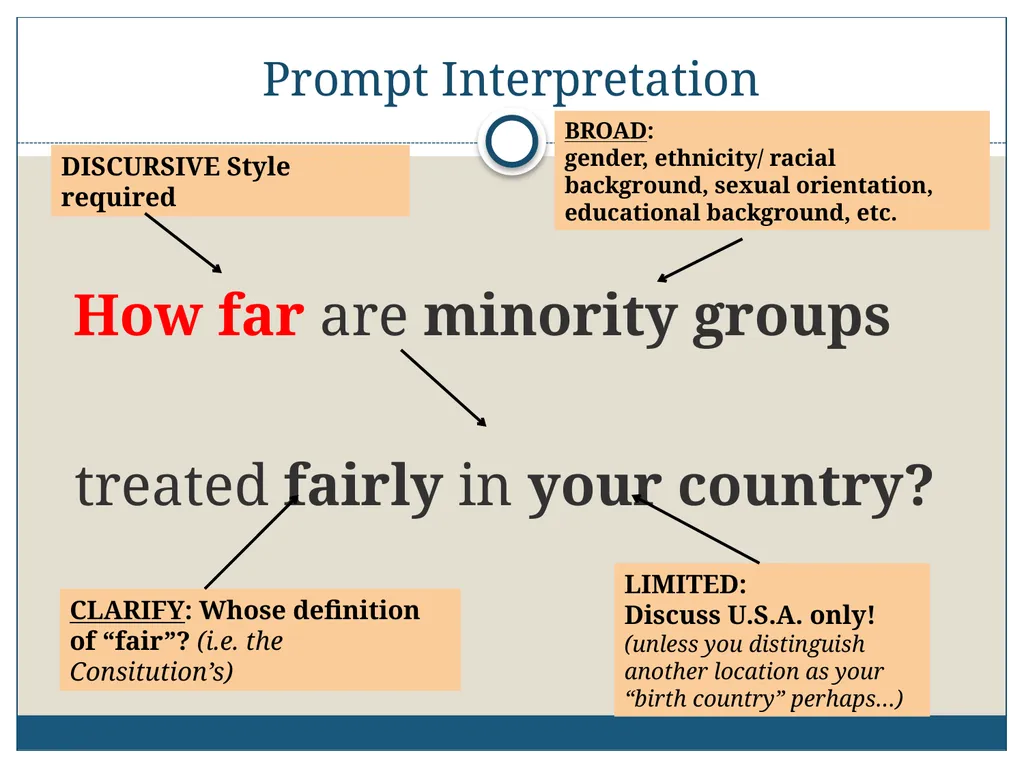 Prompt Interpretation

DISCURSIVE Style required

BROAD:
gender, ethnicity/ racial background, sexual orientation, educational background, etc.

How far are minority groups

treated fairly in your country?

CLARIFY: Whose definition of "fair"? (i.e. the Consitution's)

LIMITED:
Discuss U.S.A. only!
(unless you distinguish another location as your "birth country" perhaps…)